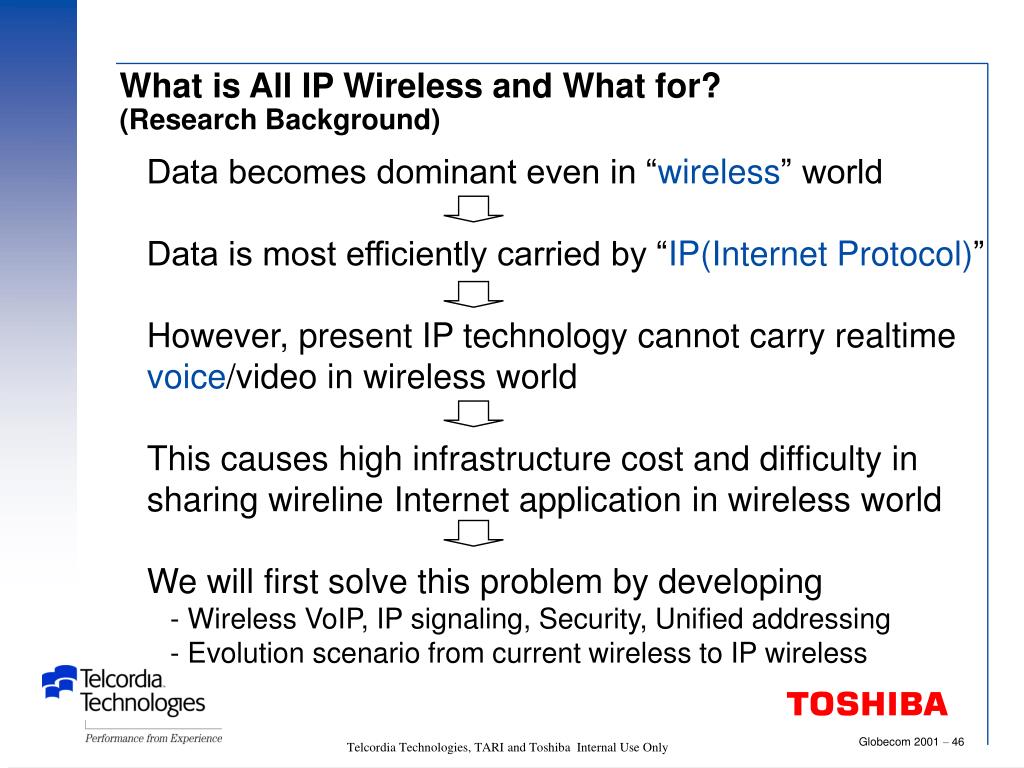 What is All IP Wireless and What for?
(Research Background)

Data becomes dominant even in “wireless” world

Data is most efficiently carried by “IP(Internet Protocol)”

However, present IP technology cannot carry realtime voice/video in wireless world

This causes high infrastructure cost and difficulty in sharing wireline Internet application in wireless world

We will first solve this problem by developing
- Wireless VoIP, IP signaling, Security, Unified addressing
- Evolution scenario from current wireless to IP wireless

Telcordia Technologies
Performance from Experience

TOSHIBA

Telcordia Technologies, TARI and Toshiba Internal Use Only

Globecom 2001 – 46